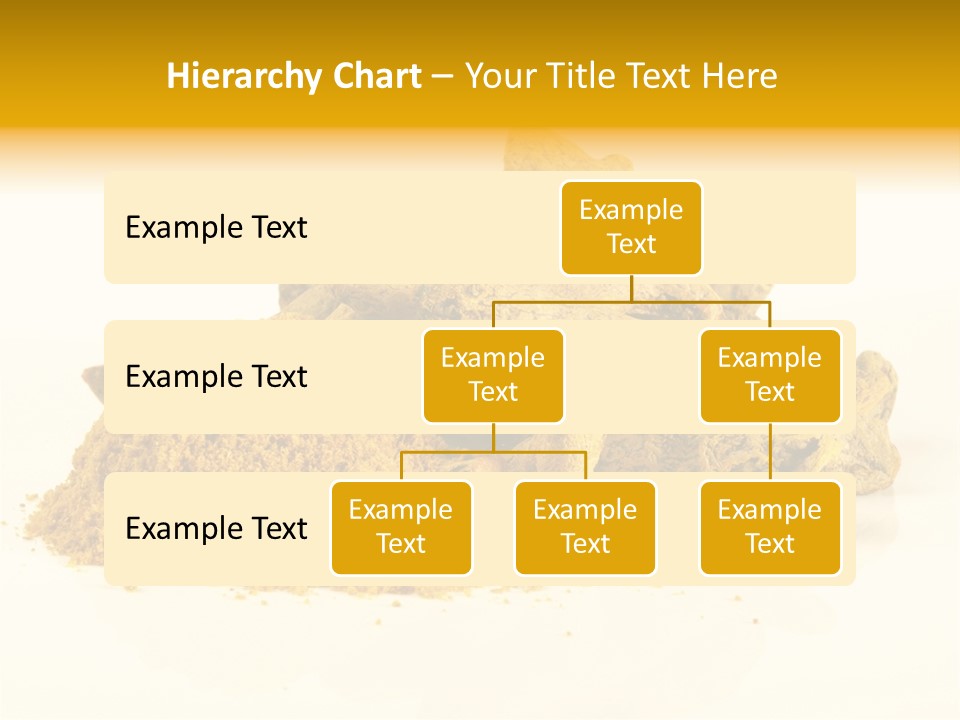 Hierarchy Chart – Your Title Text Here

Example Text

Example Text

Example Text

Example Text

Example Text

Example Text

Example Text

Example Text

Example Text